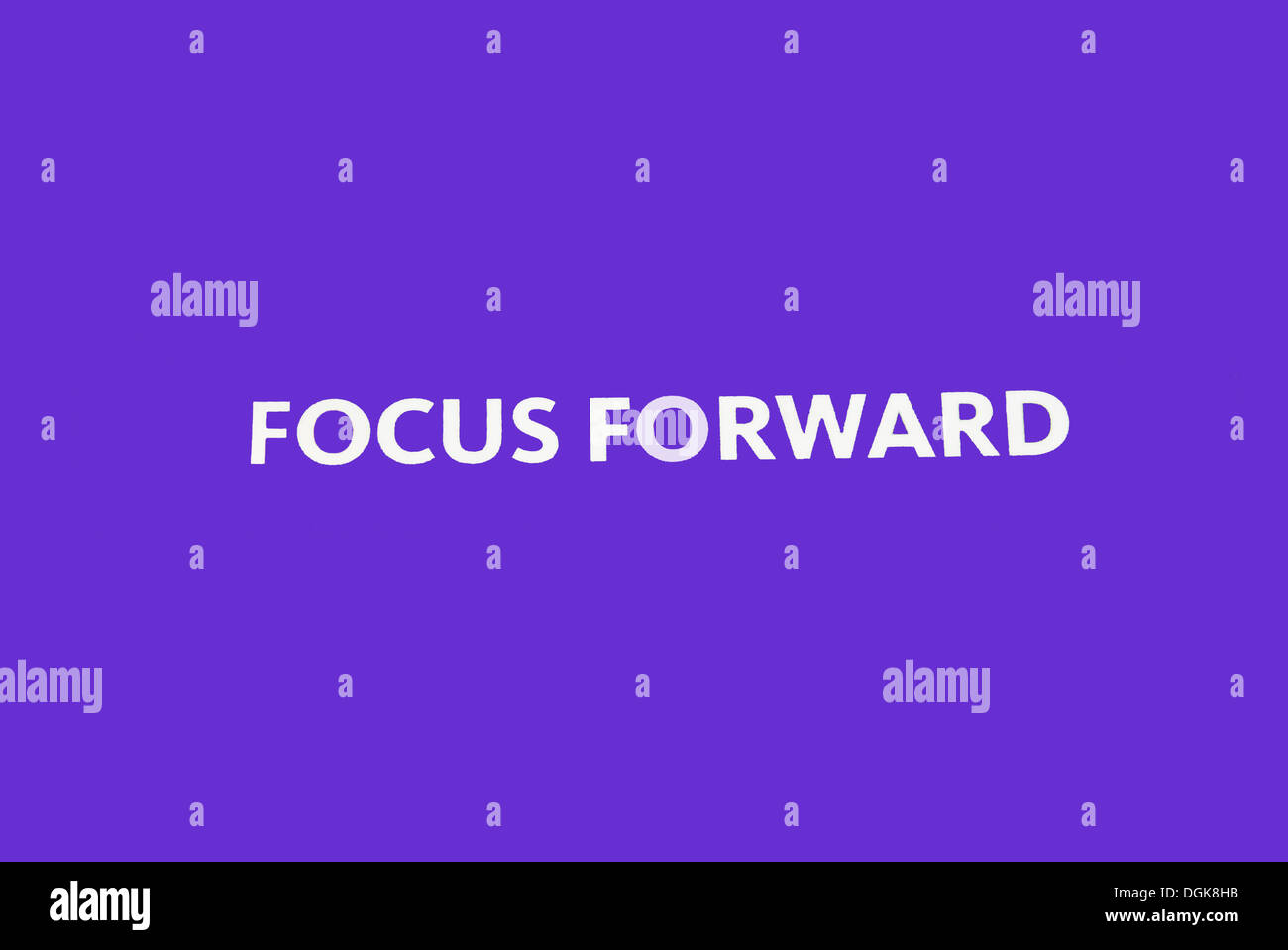 alamy

alamy

FOCUS FORWARD

alamy

alamy

alamy

DGK8HB
www.alamy.com